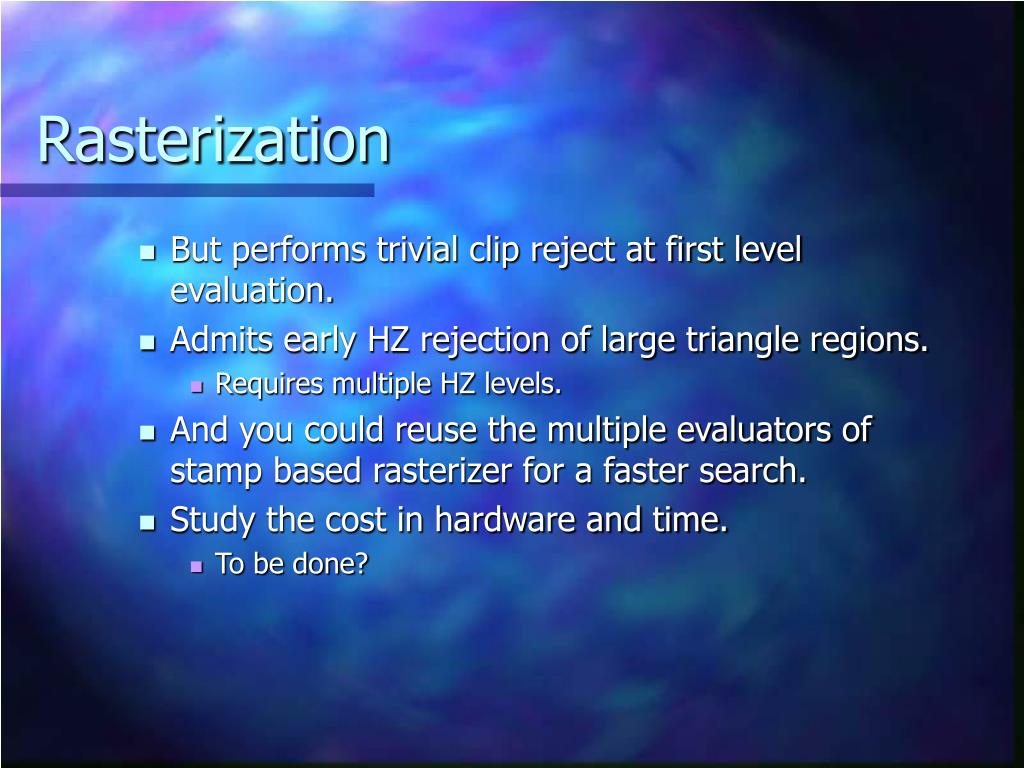 Rasterization

- But performs trivial clip reject at first level evaluation.
- Admits early HZ rejection of large triangle regions.
  - Requires multiple HZ levels.
- And you could reuse the multiple evaluators of stamp based rasterizer for a faster search.
- Study the cost in hardware and time.
  - To be done?